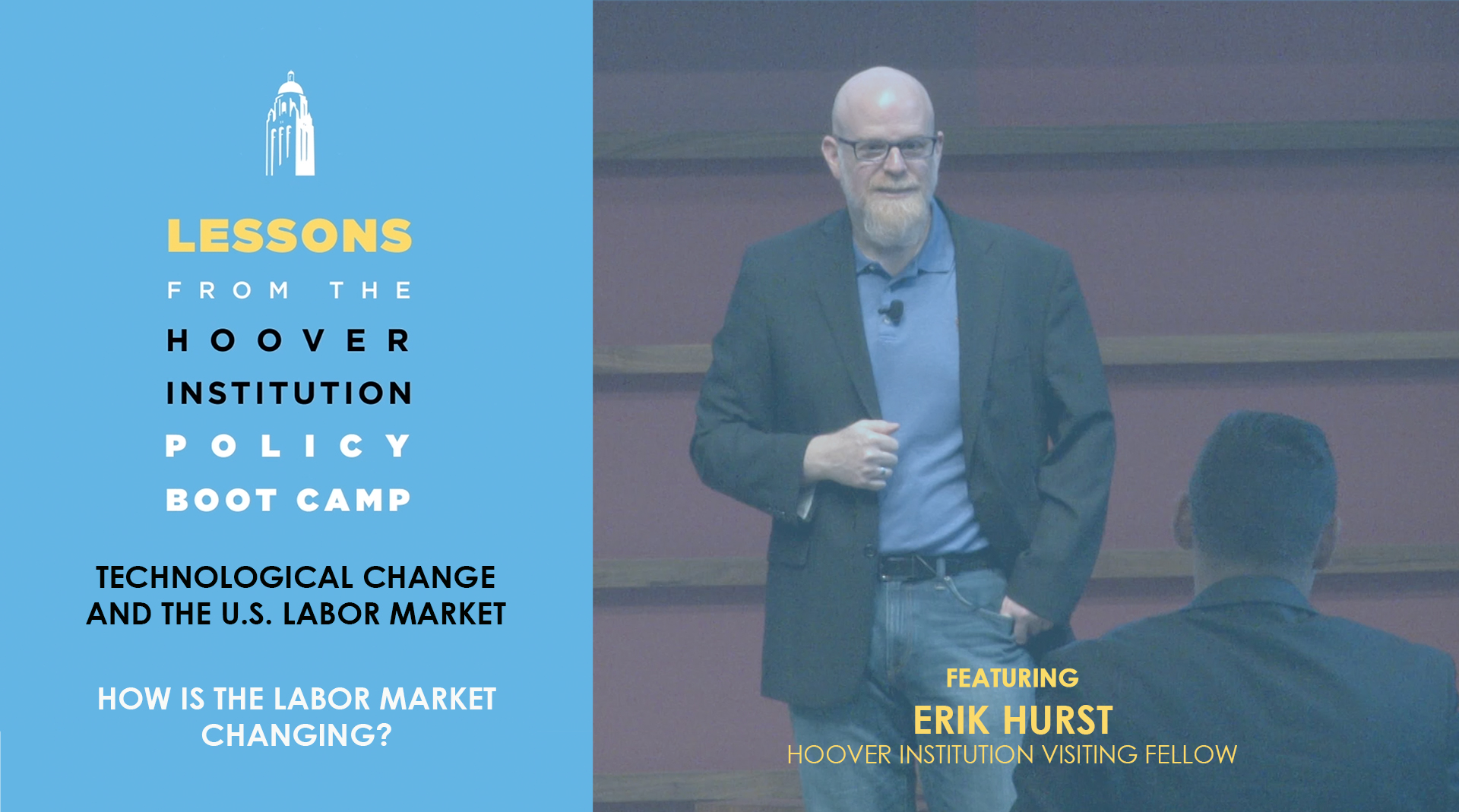 LESSONS
FROM THE
HOOVER
INSTITUTION
POLICY
BOOT CAMP

TECHNOLOGICAL CHANGE AND THE U.S. LABOR MARKET

HOW IS THE LABOR MARKET CHANGING?

FEATURING
ERIK HURST
HOOVER INSTITUTION VISITING FELLOW